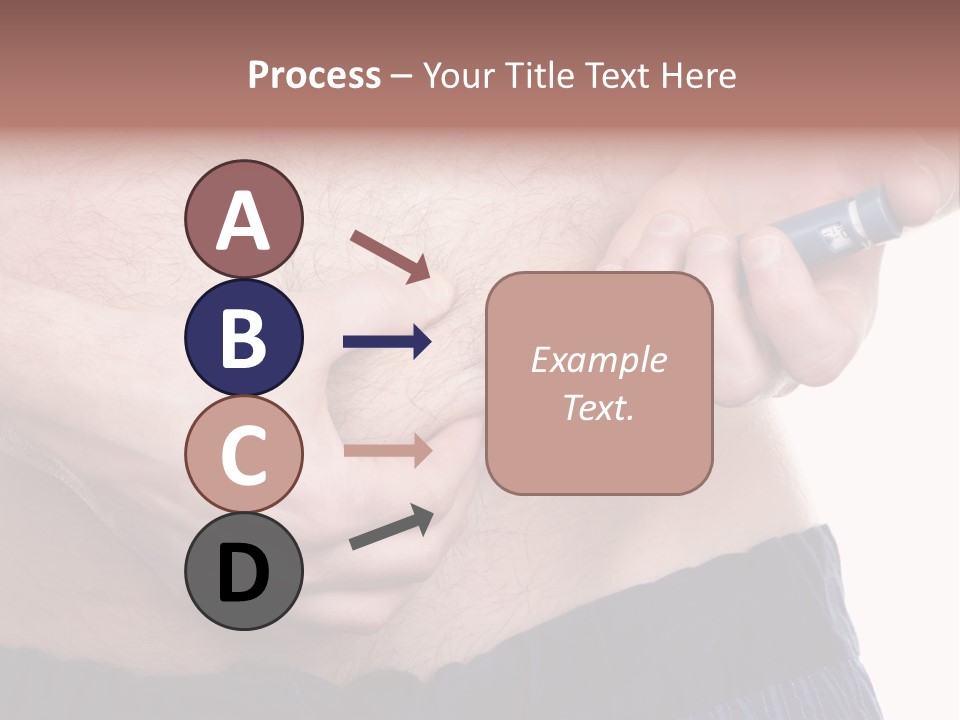 Process – Your Title Text Here

A
B
C
D

Example Text.